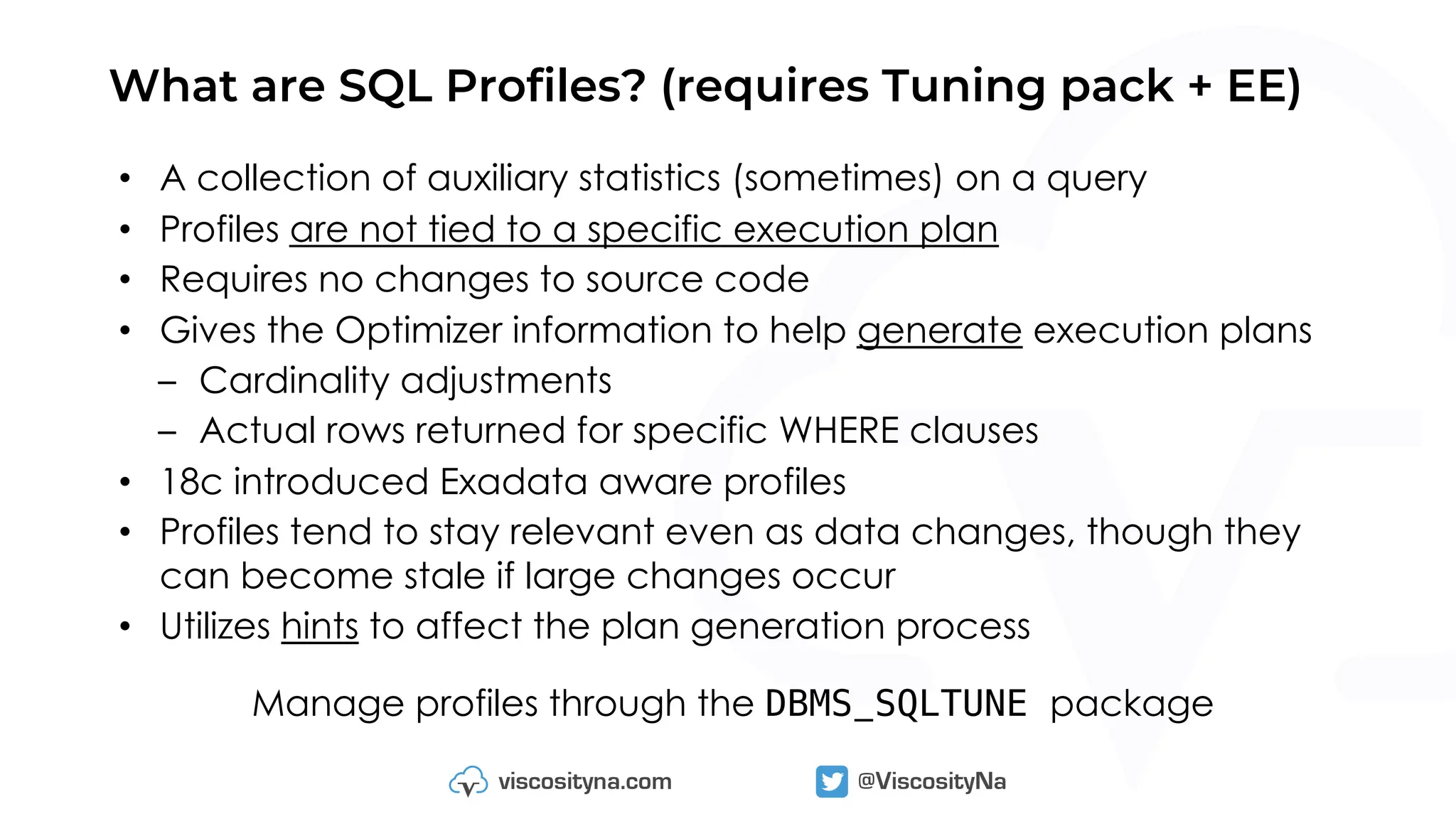 What are SQL Profiles? (requires Tuning pack + EE)

• A collection of auxiliary statistics (sometimes) on a query
• Profiles are not tied to a specific execution plan
• Requires no changes to source code
• Gives the Optimizer information to help generate execution plans
  – Cardinality adjustments
  – Actual rows returned for specific WHERE clauses
• 18c introduced Exadata aware profiles
• Profiles tend to stay relevant even as data changes, though they can become stale if large changes occur
• Utilizes hints to affect the plan generation process

Manage profiles through the DBMS_SQLTUNE package

viscosityna.com

@ViscosityNa